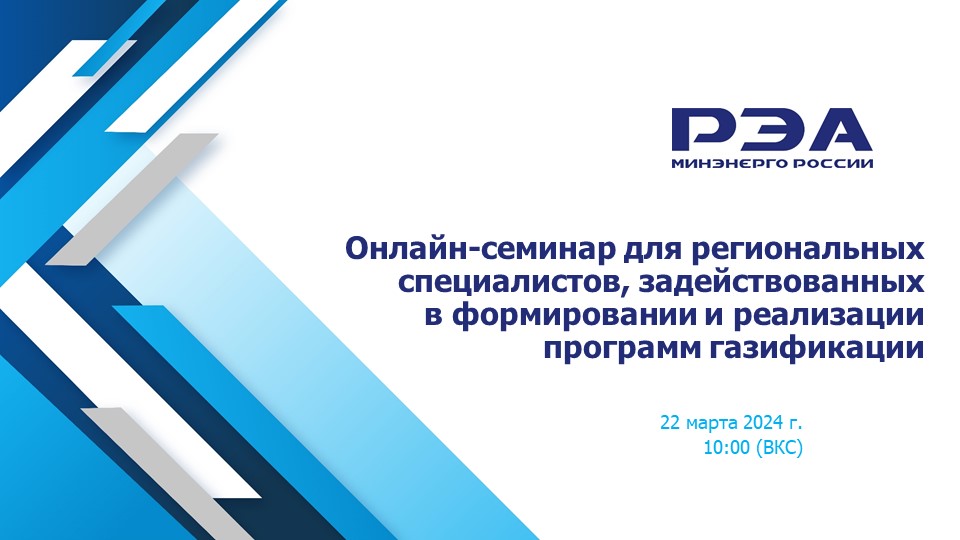 РЭА
МИНЭНЕРГО РОССИИ

Онлайн-семинар для региональных специалистов, задействованных в формировании и реализации программ газификации

22 марта 2024 г.
10:00 (ВКС)